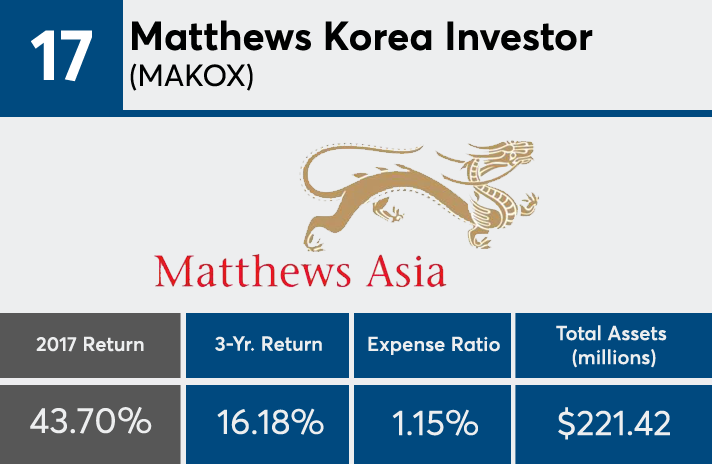 17 Matthews Korea Investor (MAKOX)

Matthews Asia

| 2017 Return | 3-Yr. Return | Expense Ratio | Total Assets (millions) |
|---|---|---|---|
| 43.70% | 16.18% | 1.15% | $221.42 |